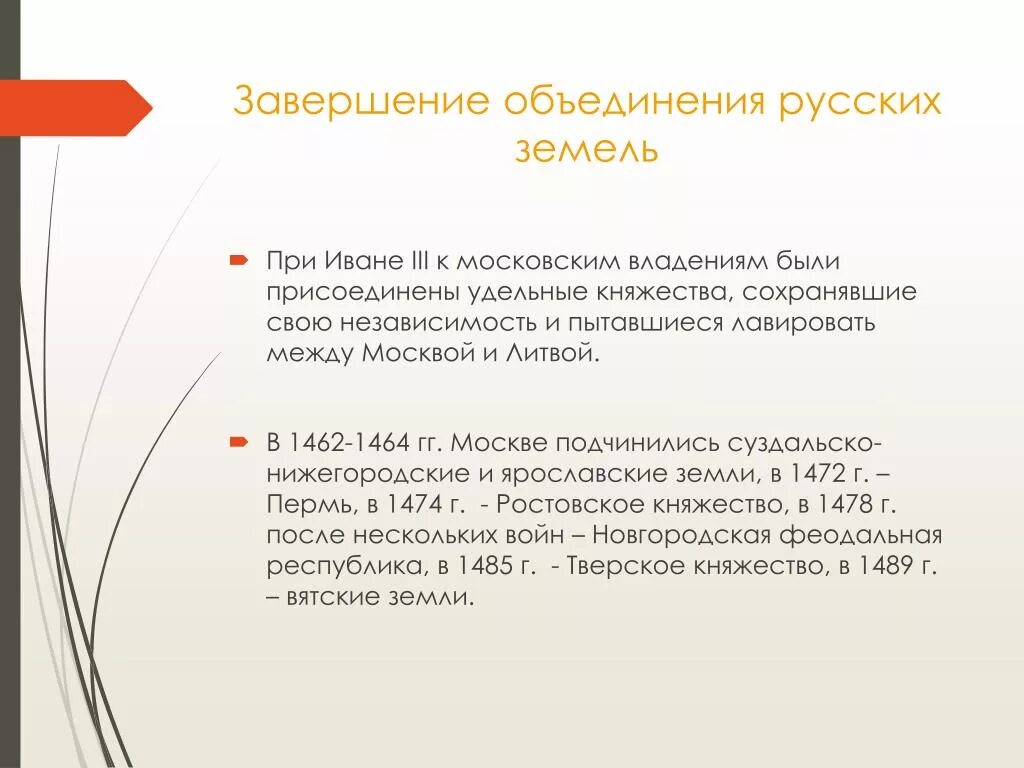 Завершение объединения русских земель

При Иване III к московским владениям были присоединены удельные княжества, сохранявшие свою независимость и пытавшиеся лавировать между Москвой и Литвой.

В 1462-1464 гг. Москве подчинились суздальско-нижегородские и ярославские земли, в 1472 г. – Пермь, в 1474 г. - Ростовское княжество, в 1478 г. после нескольких войн – Новгородская феодальная республика, в 1485 г. - Тверское княжество, в 1489 г. – вятские земли.